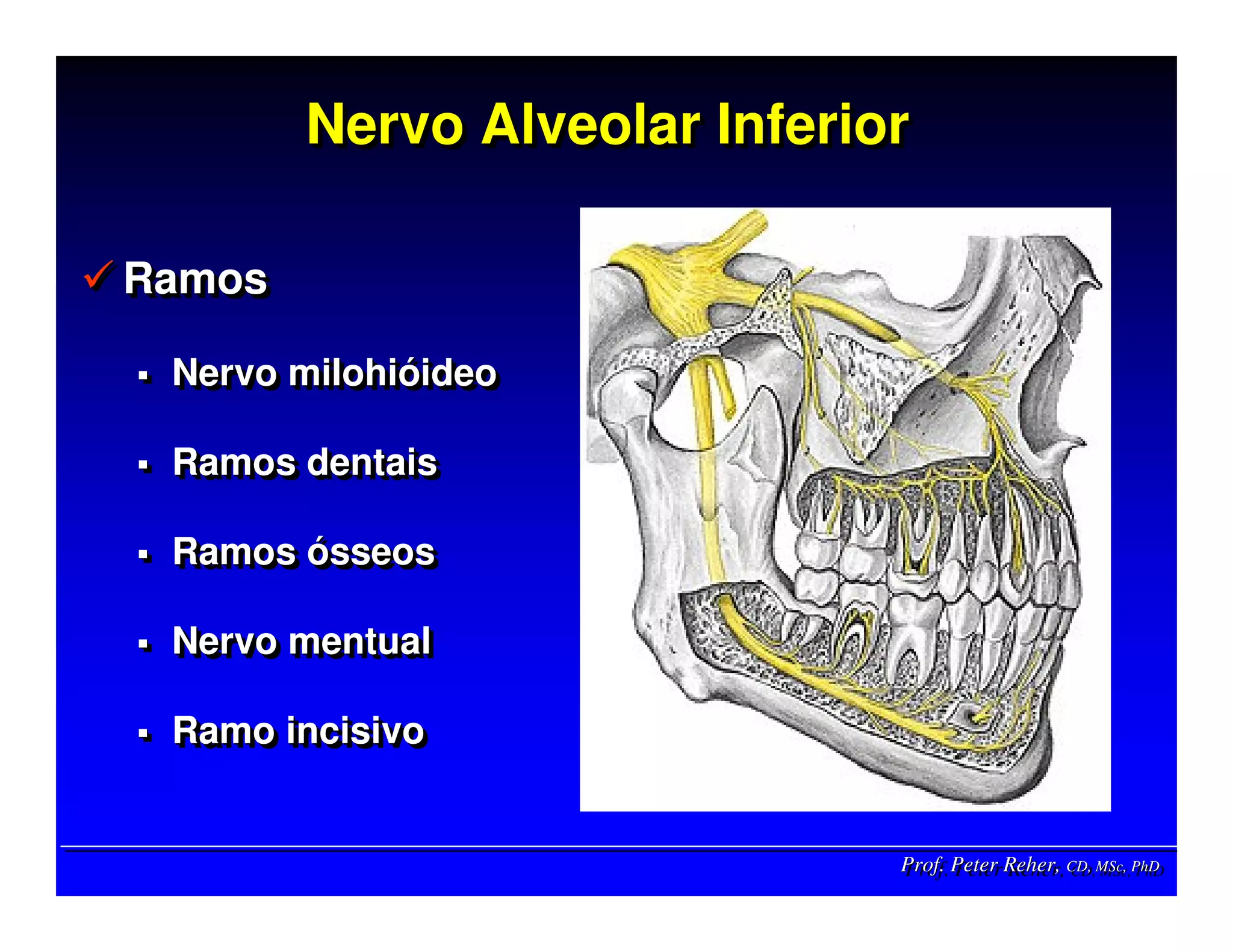 Nervo Alveolar Inferior

✓ Ramos

▪ Nervo milohióideo

▪ Ramos dentais

▪ Ramos ósseos

▪ Nervo mentual

▪ Ramo incisivo

Prof. Peter Reher, CD, MSc, PhD